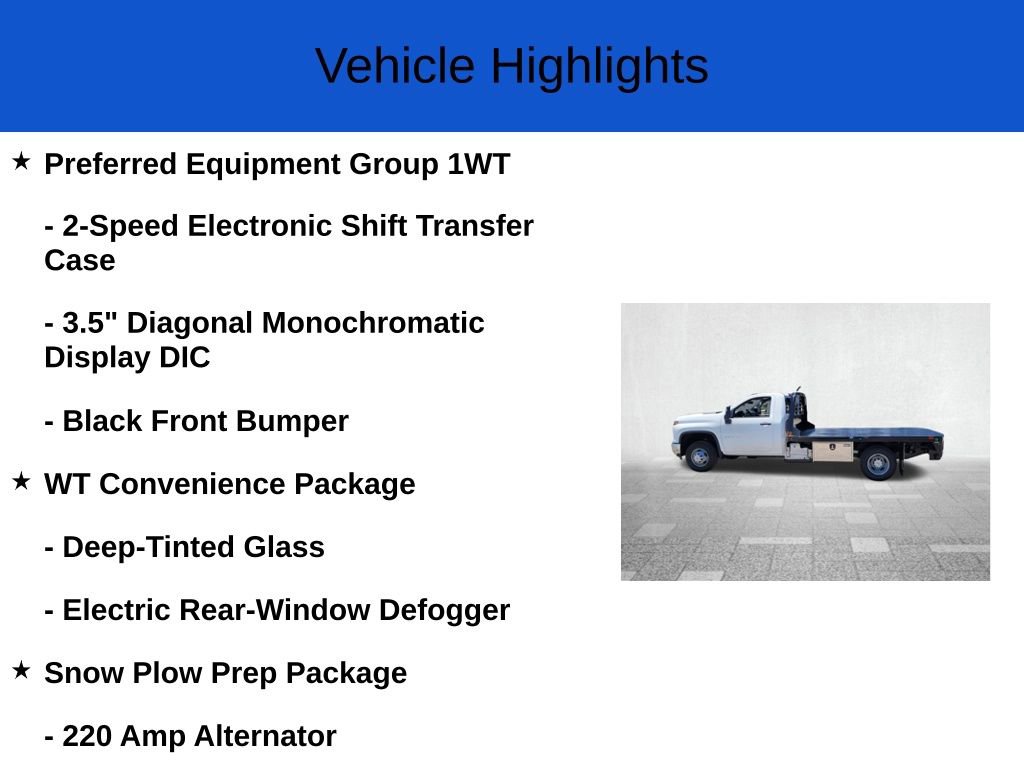 Vehicle Highlights

★ Preferred Equipment Group 1WT

- 2-Speed Electronic Shift Transfer Case

- 3.5" Diagonal Monochromatic Display DIC

- Black Front Bumper

★ WT Convenience Package

- Deep-Tinted Glass

- Electric Rear-Window Defogger

★ Snow Plow Prep Package

- 220 Amp Alternator